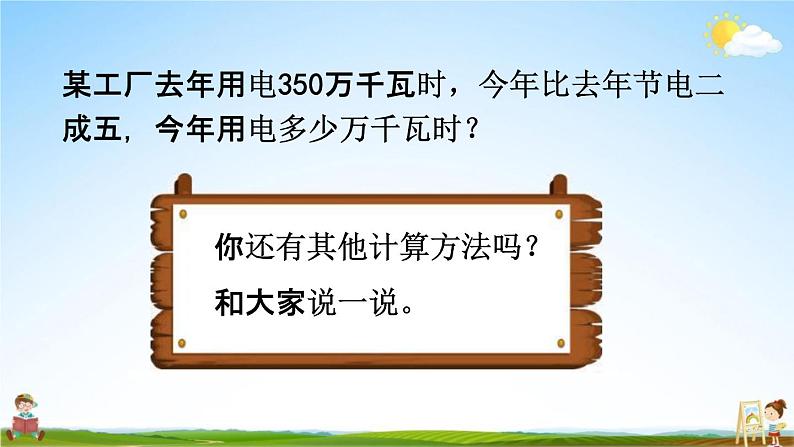 某工厂去年用电350万千瓦时，今年比去年节电二成五，今年用电多少万千瓦时？

你还有其他计算方法吗？
和大家说一说。